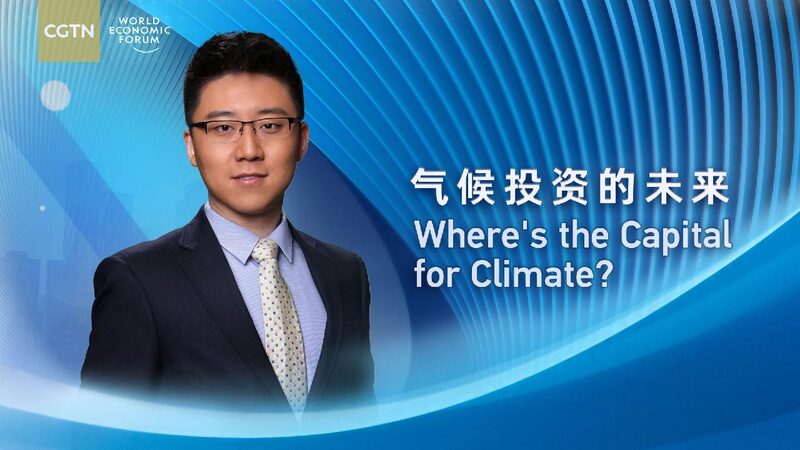 CGTN

WORLD ECONOMIC FORUM

气候投资的未来

Where's the Capital for Climate?